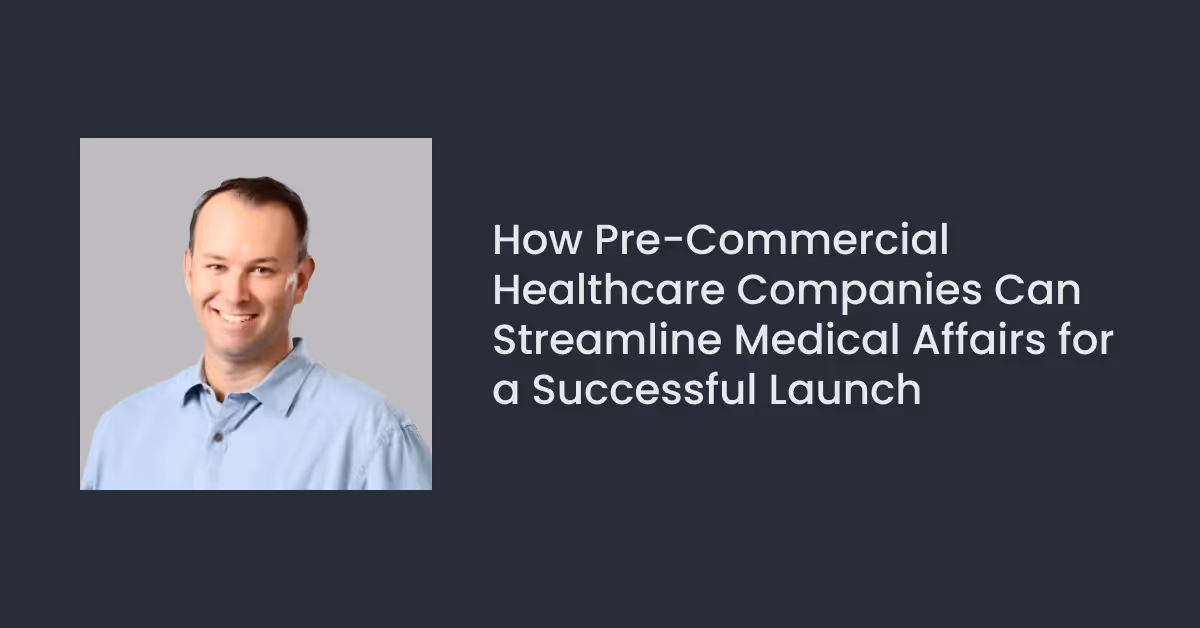 How Pre-Commercial Healthcare Companies Can Streamline Medical Affairs for a Successful Launch